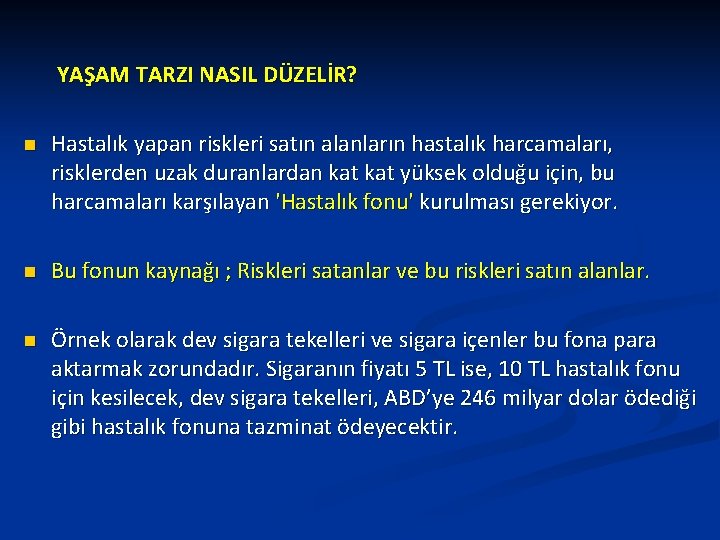 YAŞAM TARZI NASIL DÜZELİR?

Hastalık yapan riskleri satın alanların hastalık harcamaları, risklerden uzak duranlardan kat kat yüksek olduğu için, bu harcamaları karşılayan 'Hastalık fonu' kurulması gerekiyor.

Bu fonun kaynağı ; Riskleri satanlar ve bu riskleri satın alanlar.

Örnek olarak dev sigara tekelleri ve sigara içenler bu fona para aktarmak zorundadır. Sigaranın fiyatı 5 TL ise, 10 TL hastalık fonu için kesilecek, dev sigara tekelleri, ABD'ye 246 milyar dolar ödediği gibi hastalık fonuna tazminat ödeyecektir.